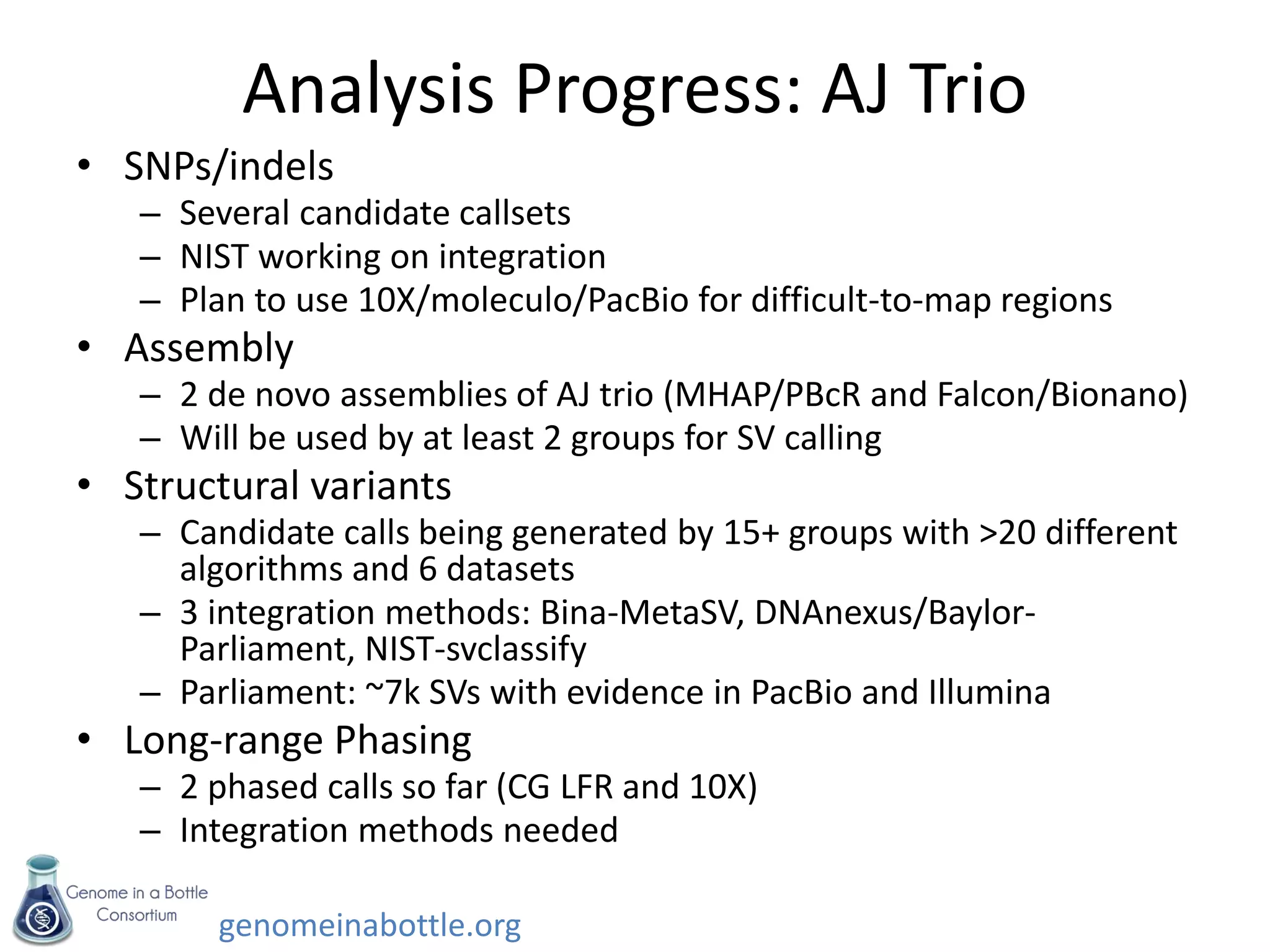 Analysis Progress: AJ Trio

• SNPs/indels
  – Several candidate callsets
  – NIST working on integration
  – Plan to use 10X/moleculo/PacBio for difficult-to-map regions
• Assembly
  – 2 de novo assemblies of AJ trio (MHAP/PBcR and Falcon/Bionano)
  – Will be used by at least 2 groups for SV calling
• Structural variants
  – Candidate calls being generated by 15+ groups with >20 different algorithms and 6 datasets
  – 3 integration methods: Bina-MetaSV, DNAnexus/Baylor-Parliament, NIST-svclassify
  – Parliament: ~7k SVs with evidence in PacBio and Illumina
• Long-range Phasing
  – 2 phased calls so far (CG LFR and 10X)
  – Integration methods needed

Genome in a Bottle Consortium
genomeinabottle.org